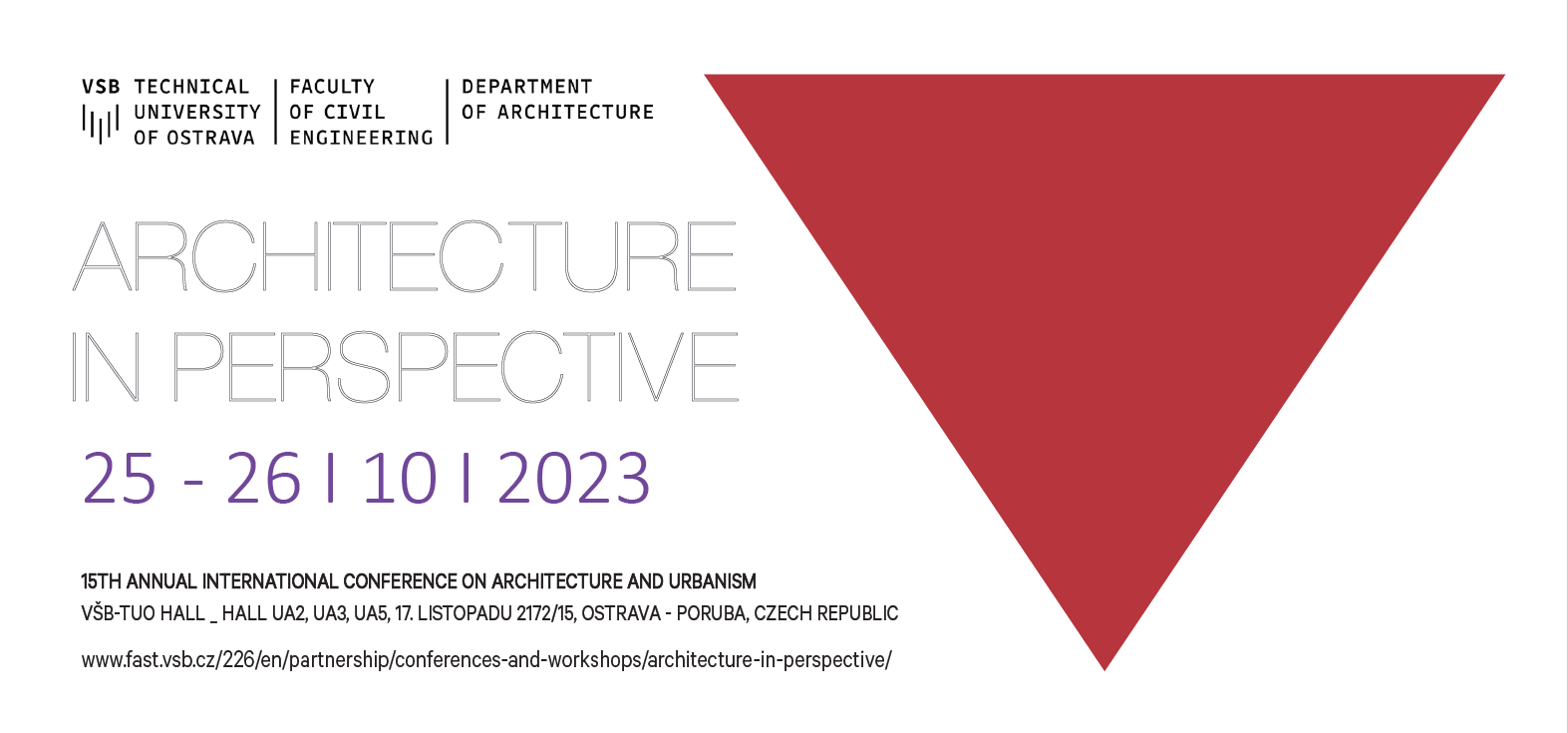 VSB TECHNICAL UNIVERSITY OF OSTRAVA

FACULTY OF CIVIL ENGINEERING

DEPARTMENT OF ARCHITECTURE

ARCHITECTURE IN PERSPECTIVE

25 - 26 I 10 I 2023

15TH ANNUAL INTERNATIONAL CONFERENCE ON ARCHITECTURE AND URBANISM
VŠB-TUO HALL _ HALL UA2, UA3, UA5, 17. LISTOPADU 2172/15, OSTRAVA - PORUBA, CZECH REPUBLIC

www.fast.vsb.cz/226/en/partnership/conferences-and-workshops/architecture-in-perspective/